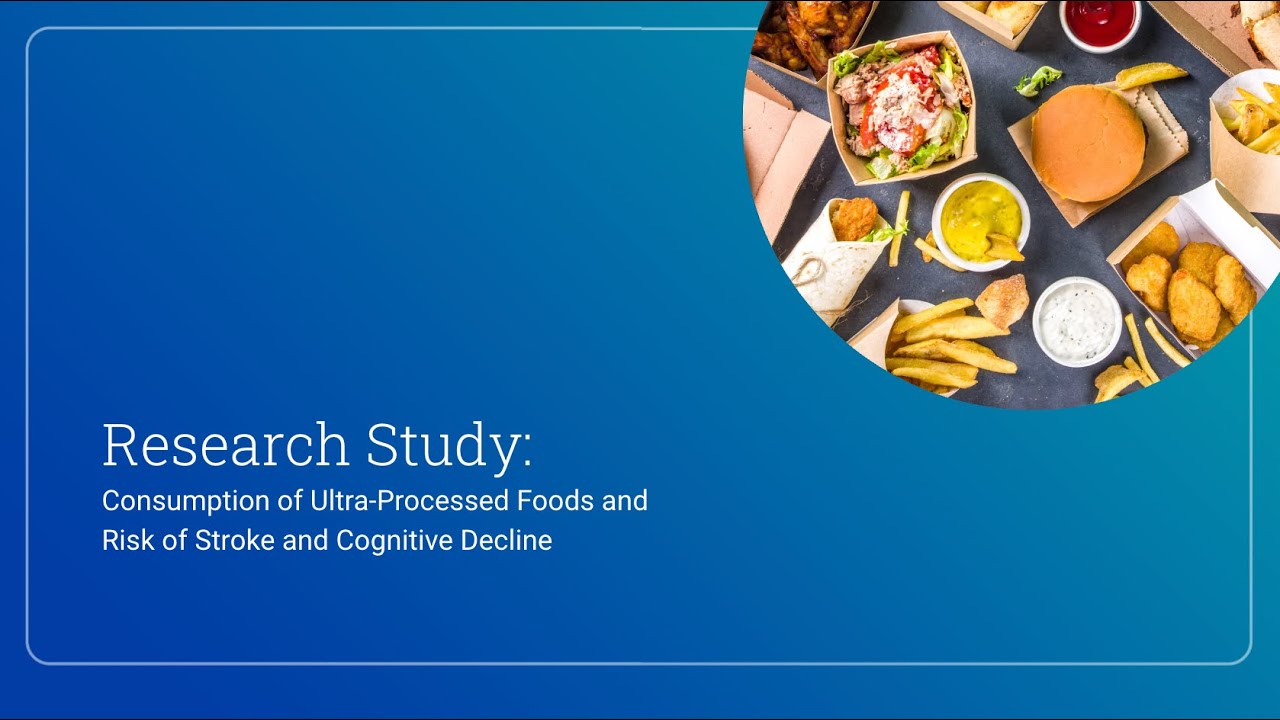 Research Study:

Consumption of Ultra-Processed Foods and Risk of Stroke and Cognitive Decline